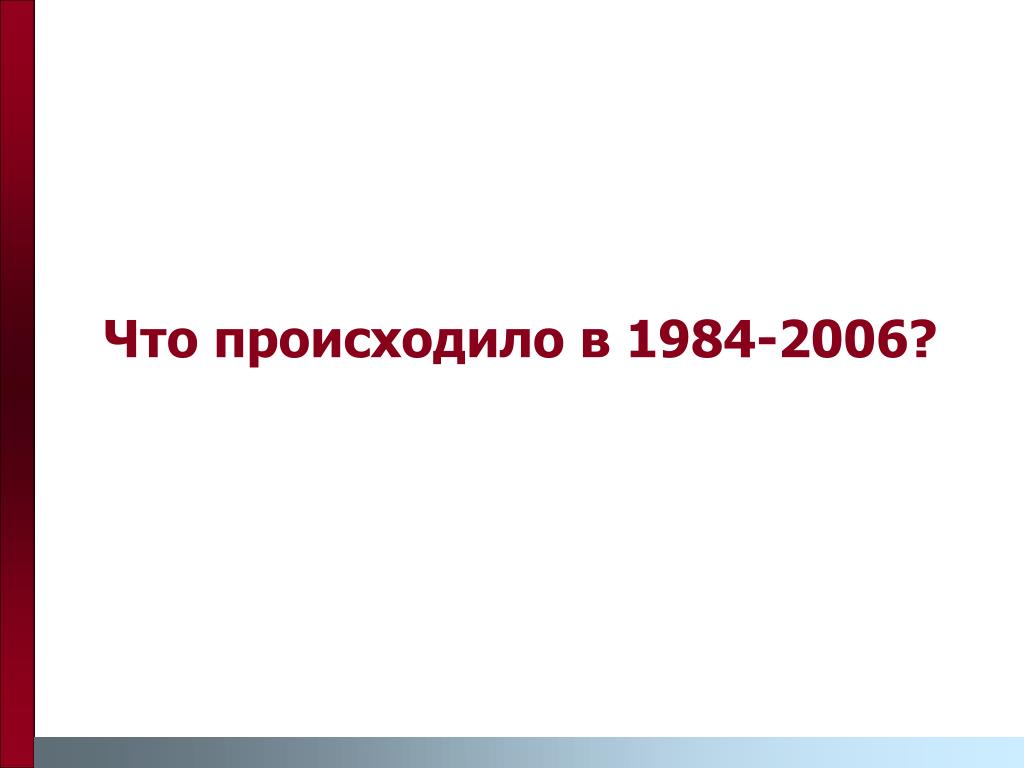 Что происходило в 1984-2006?